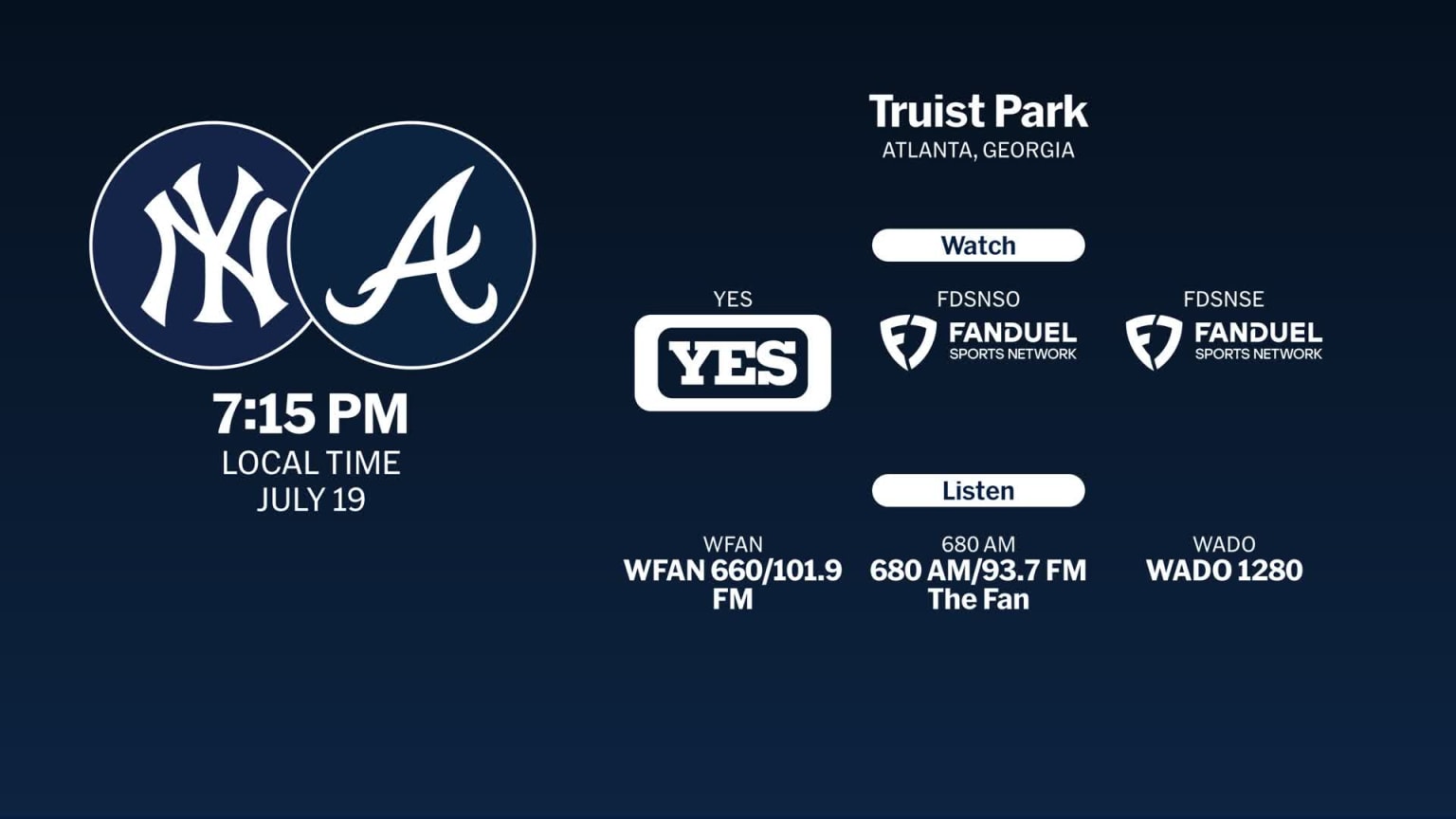 NY

A

7:15 PM
LOCAL TIME
JULY 19

Truist Park
ATLANTA, GEORGIA

Watch

YES
YES

FDSNSO
FANDUEL SPORTS NETWORK

FDSNSE
FANDUEL SPORTS NETWORK

Listen

WFAN
WFAN 660/101.9 FM

680 AM
680 AM/93.7 FM The Fan

WADO
WADO 1280